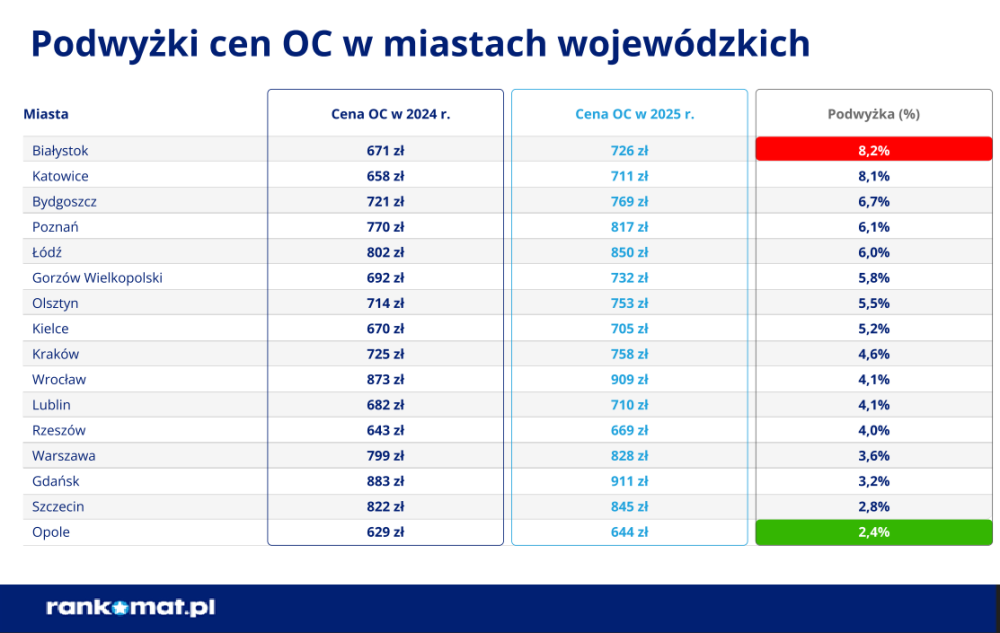 Podwyżki cen OC w miastach wojewódzkich

| Miasta | Cena OC w 2024 r. | Cena OC w 2025 r. | Podwyżka (%) |
|---|---|---|---|
| Białystok | 671 zł | 726 zł | 8,2% |
| Katowice | 658 zł | 711 zł | 8,1% |
| Bydgoszcz | 721 zł | 769 zł | 6,7% |
| Poznań | 770 zł | 817 zł | 6,1% |
| Łódź | 802 zł | 850 zł | 6,0% |
| Gorzów Wielkopolski | 692 zł | 732 zł | 5,8% |
| Olsztyn | 714 zł | 753 zł | 5,5% |
| Kielce | 670 zł | 705 zł | 5,2% |
| Kraków | 725 zł | 758 zł | 4,6% |
| Wrocław | 873 zł | 909 zł | 4,1% |
| Lublin | 682 zł | 710 zł | 4,1% |
| Rzeszów | 643 zł | 669 zł | 4,0% |
| Warszawa | 799 zł | 828 zł | 3,6% |
| Gdańsk | 883 zł | 911 zł | 3,2% |
| Szczecin | 822 zł | 845 zł | 2,8% |
| Opole | 629 zł | 644 zł | 2,4% |

rankomat.pl